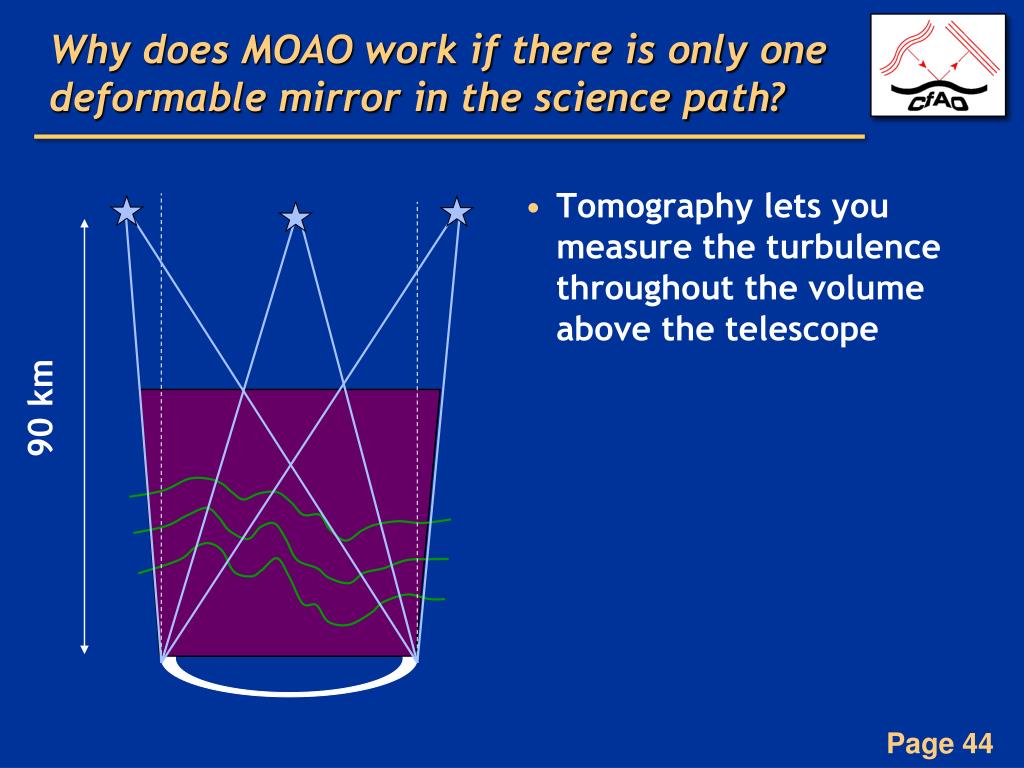 Why does MOAO work if there is only one deformable mirror in the science path?

CfAO

90 km

• Tomography lets you measure the turbulence throughout the volume above the telescope

Page 44